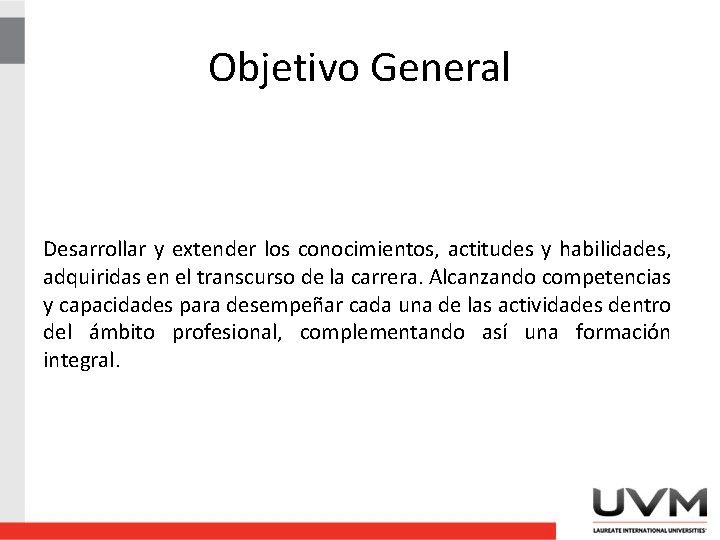 Objetivo General

Desarrollar y extender los conocimientos, actitudes y habilidades, adquiridas en el transcurso de la carrera. Alcanzando competencias y capacidades para desempeñar cada una de las actividades dentro del ámbito profesional, complementando así una formación integral.

UVM
LAUREATE INTERNATIONAL UNIVERSITIES